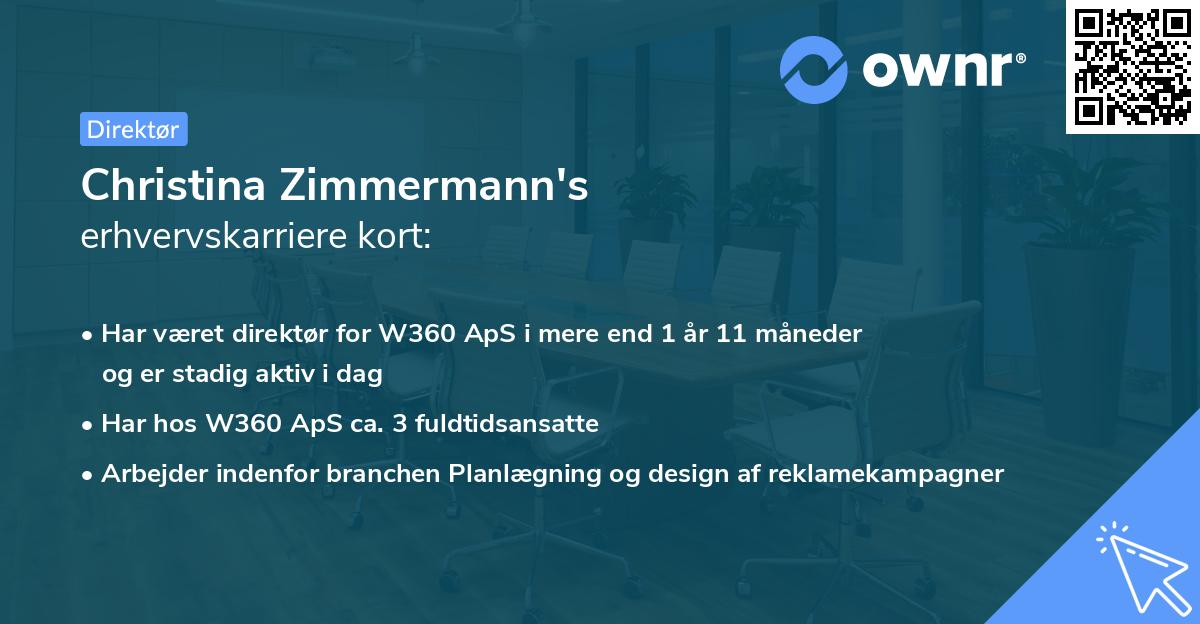 ownr®

Direktør

Christina Zimmermann's
erhvervskarriere kort:

• Har været direktør for W360 ApS i mere end 1 år 11 måneder og er stadig aktiv i dag
• Har hos W360 ApS ca. 3 fuldtidsansatte
• Arbejder indenfor branchen Planlægning og design af reklamekampagner